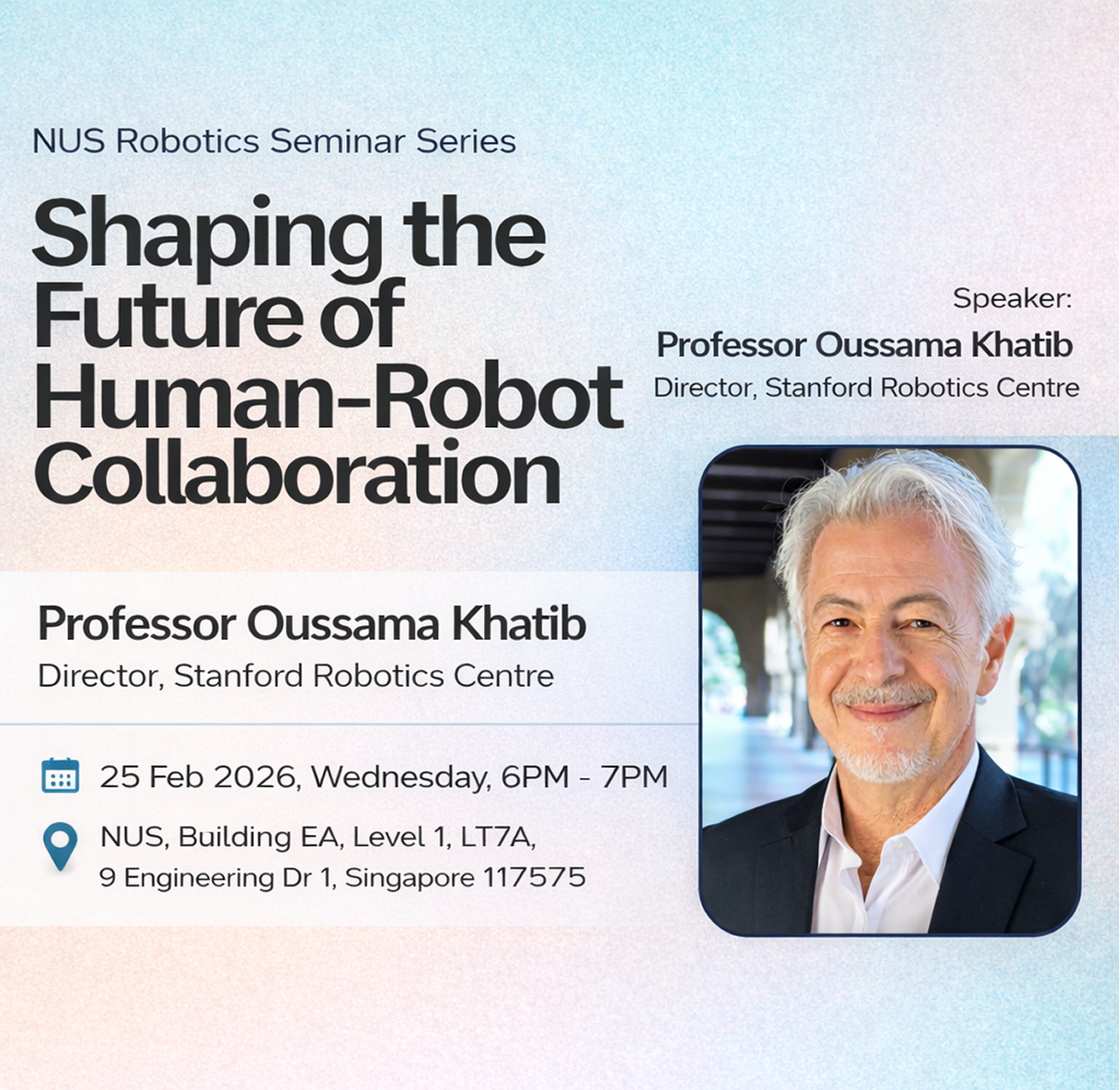 NUS Robotics Seminar Series

Shaping the Future of Human-Robot Collaboration

Speaker:
Professor Oussama Khatib
Director, Stanford Robotics Centre

Professor Oussama Khatib
Director, Stanford Robotics Centre

25 Feb 2026, Wednesday, 6PM - 7PM

NUS, Building EA, Level 1, LT7A,
9 Engineering Dr 1, Singapore 117575